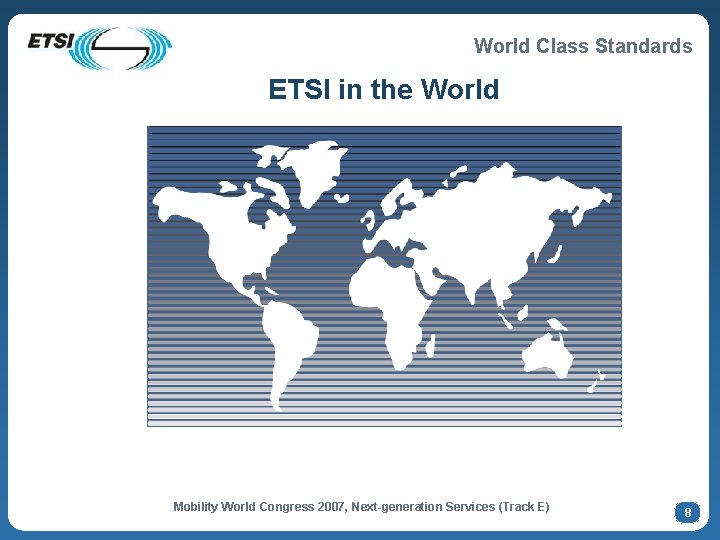 ETSI

World Class Standards

ETSI in the World

Mobility World Congress 2007, Next-generation Services (Track E)

8